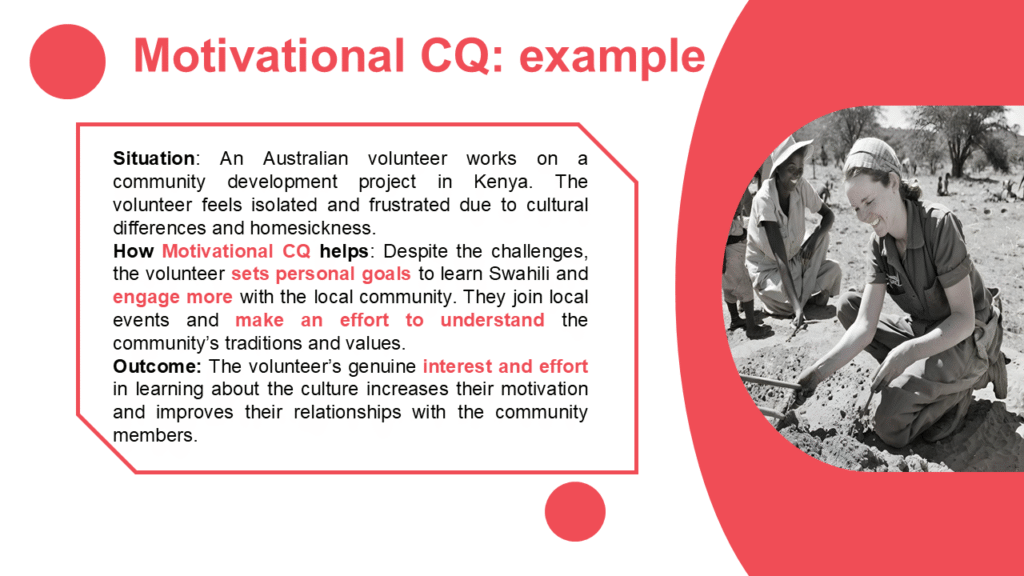 Motivational CQ: example

Situation: An Australian volunteer works on a community development project in Kenya. The volunteer feels isolated and frustrated due to cultural differences and homesickness.
How Motivational CQ helps: Despite the challenges, the volunteer sets personal goals to learn Swahili and engage more with the local community. They join local events and make an effort to understand the community's traditions and values.
Outcome: The volunteer's genuine interest and effort in learning about the culture increases their motivation and improves their relationships with the community members.